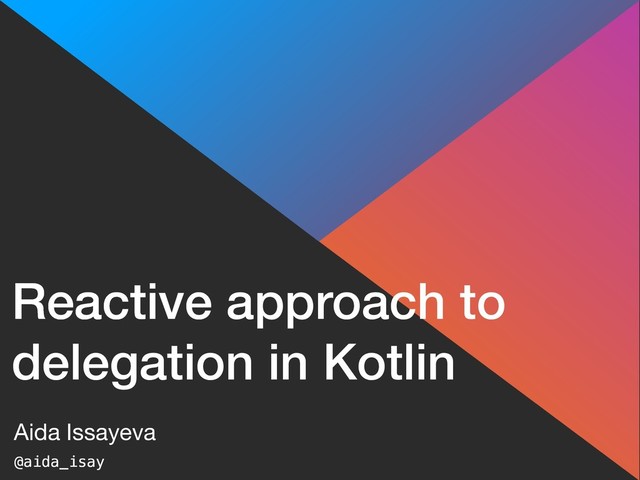 Reactive approach to delegation in Kotlin

Aida Issayeva

@aida_isay